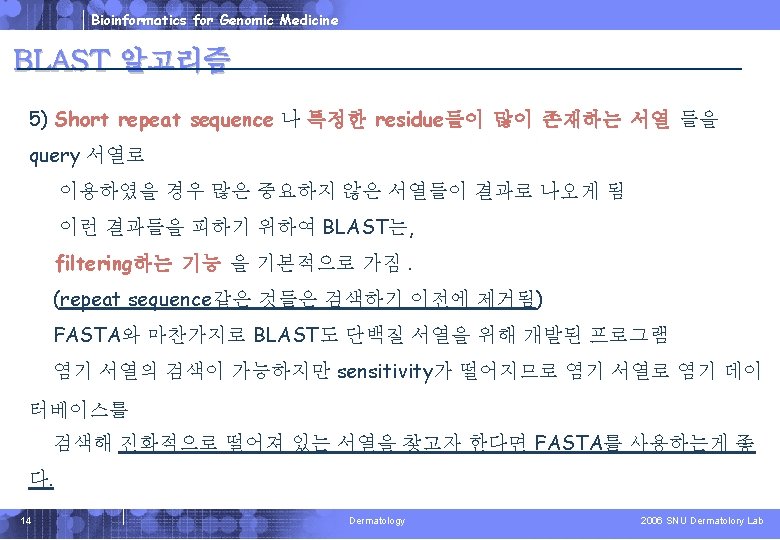 Bioinformatics for Genomic Medicine

BLAST 알고리즘

5) Short repeat sequence 나 특정한 residue들이 많이 존재하는 서열 들을 query 서열로

이용하였을 경우 많은 중요하지 않은 서열들이 결과로 나오게 됨

이런 결과들을 피하기 위하여 BLAST는,

filtering하는 기능 을 기본적으로 가짐 .

(repeat sequence같은 것들은 검색하기 이전에 제거됨)

FASTA와 마찬가지로 BLAST도 단백질 서열을 위해 개발된 프로그램

염기 서열의 검색이 가능하지만 sensitivity가 떨어지므로 염기 서열로 염기 데이터베이스를

검색해 진화적으로 떨어져 있는 서열을 찾고자 한다면 FASTA를 사용하는게 좋다.

14

Dermatology

2006 SNU Dermatolory Lab